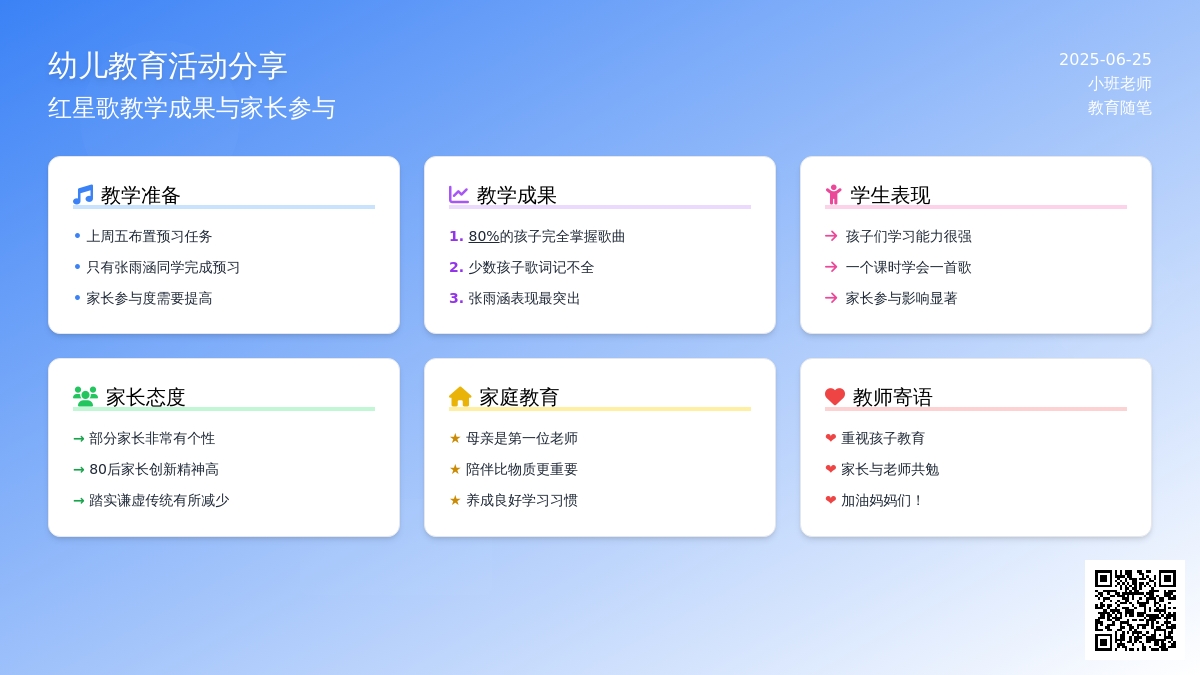 幼儿教育活动分享
红星歌教学成果与家长参与

2025-06-25
小班老师
教育随笔

教学准备
• 上周五布置预习任务
• 只有张雨涵同学完成预习
• 家长参与度需要提高

教学成果
1. 80%的孩子完全掌握歌曲
2. 少数孩子歌词记不全
3. 张雨涵表现最突出

学生表现
→ 孩子们学习能力很强
→ 一个课时学会一首歌
→ 家长参与影响显著

家长态度
→ 部分家长非常有个性
→ 80后家长创新精神高
→ 踏实谦虚传统有所减少

家庭教育
★ 母亲是第一位老师
★ 陪伴比物质更重要
★ 养成良好学习习惯

教师寄语
❤ 重视孩子教育
❤ 家长与老师共勉
❤ 加油妈妈们！